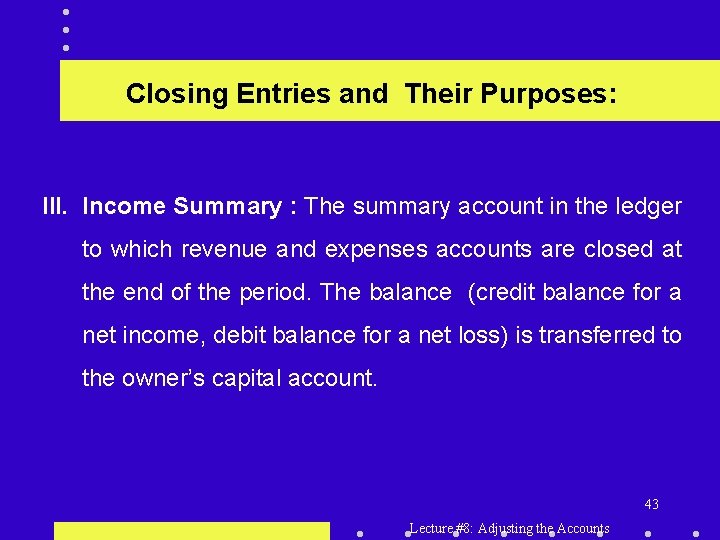 Closing Entries and Their Purposes:

III. Income Summary : The summary account in the ledger to which revenue and expenses accounts are closed at the end of the period. The balance (credit balance for a net income, debit balance for a net loss) is transferred to the owner's capital account.

43

Lecture #8: Adjusting the Accounts